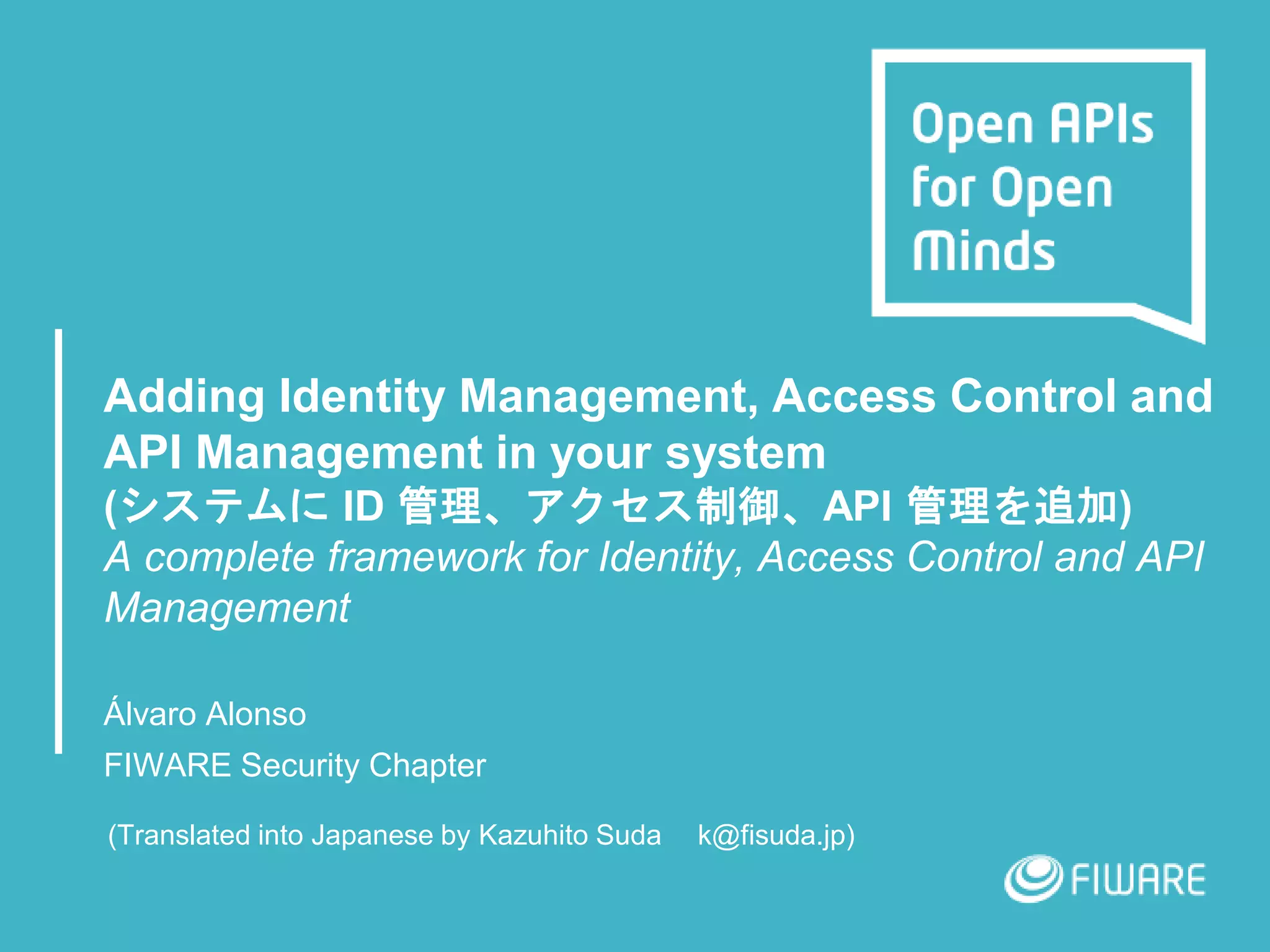 Open APIs for Open Minds

Adding Identity Management, Access Control and API Management in your system
(システムに ID 管理、アクセス制御、API 管理を追加)
A complete framework for Identity, Access Control and API Management

Álvaro Alonso
FIWARE Security Chapter

(Translated into Japanese by Kazuhito Suda k@fisuda.jp)

FIWARE